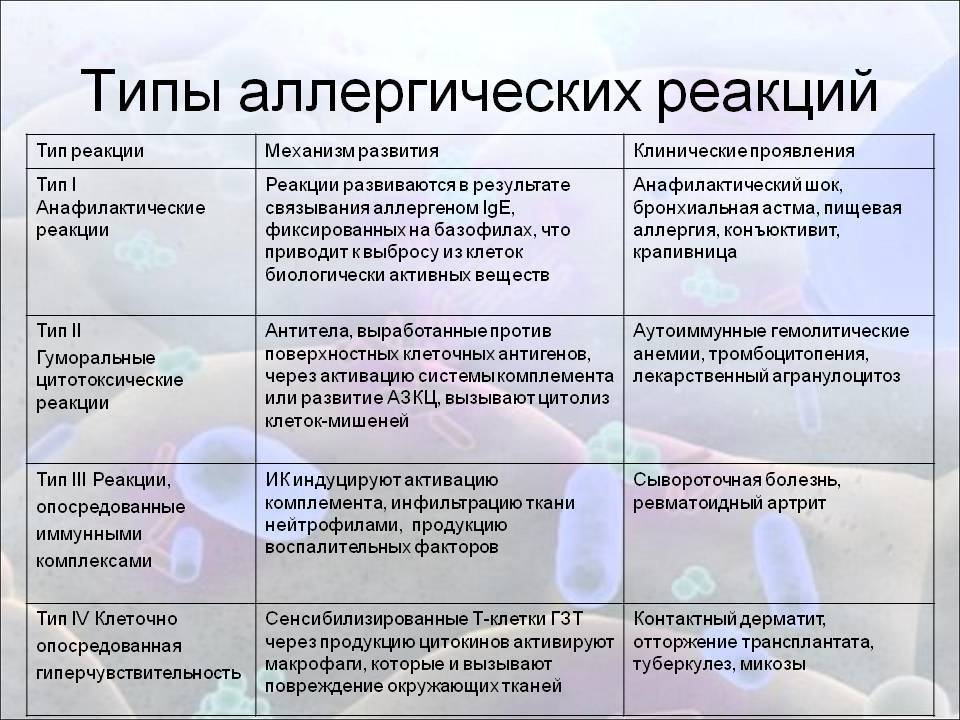 Типы аллергических реакций

| Тип реакции | Механизм развития | Клинические проявления |
|---|---|---|
| Тип I Анафилактические реакции | Реакции развиваются в результате связывания аллергеном IgE, фиксированных на базофилах, что приводит к выбросу из клеток биологически активных веществ | Анафилактический шок, бронхиальная астма, пищевая аллергия, конъюктивит, крапивница |
| Тип II Гуморальные цитотоксические реакции | Антитела, выработанные против поверхностных клеточных антигенов, через активацию системы комплемента или развитие АЗКЦ, вызывают цитолиз клеток-мишеней | Аутоиммунные гемолитические анемии, тромбоцитопения, лекарственный агранулоцитоз |
| Тип III Реакции, опосредованные иммунными комплексами | ИК индуцируют активацию комплемента, инфильтрацию ткани нейтрофилами, продукцию воспалительных факторов | Сывороточная болезнь, ревматоидный артрит |
| Тип IV Клеточно опосредованная гиперчувствительность | Сенсибилизированные Т-клетки ГЗТ через продукцию цитокинов активируют макрофаги, которые и вызывают повреждение окружающих тканей | Контактный дерматит, отторжение трансплантата, туберкулез, микозы |